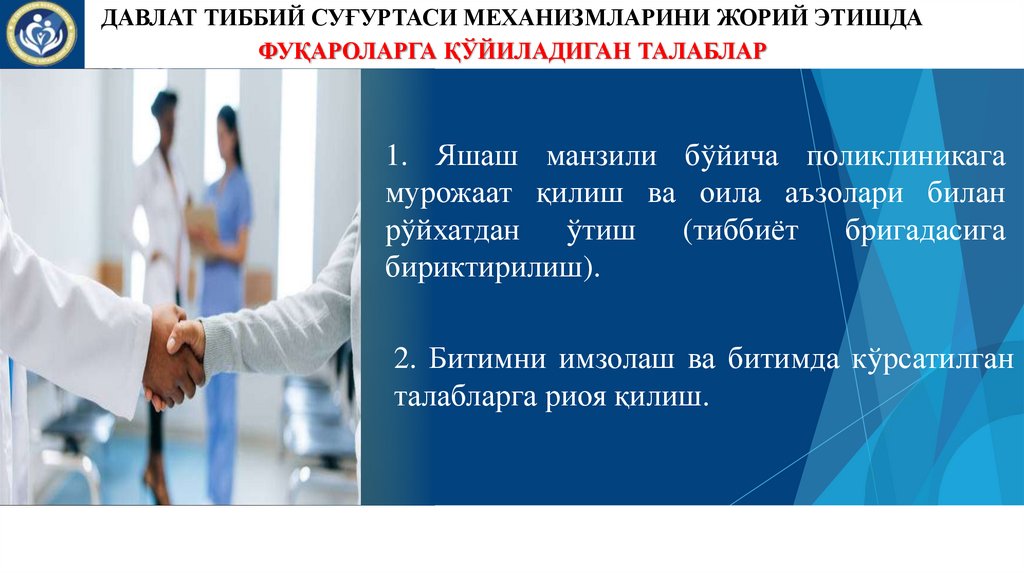 ДАВЛАТ ТИББИЙ СУҒУРТАСИ МЕХАНИЗМЛАРИНИ ЖОРИЙ ЭТИШДА
ФУҚАРОЛАРГА ҚЎЙИЛАДИГАН ТАЛАБЛАР

1. Яшаш манзили бўйича поликлиникага мурожаат қилиш ва оила аъзолари билан рўйхатдан ўтиш (тиббиёт бригадасига бириктирилиш).

2. Битимни имзолаш ва битимда кўрсатилган талабларга риоя қилиш.